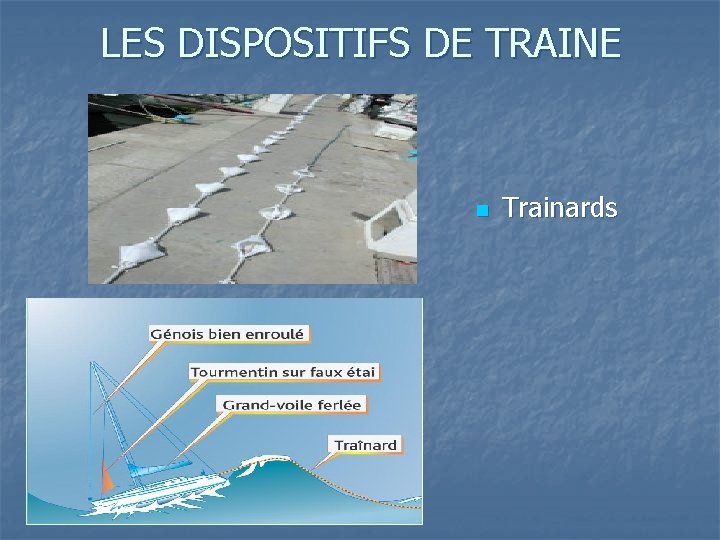 LES DISPOSITIFS DE TRAINE

Trainards

Génois bien enroulé
Tourmentin sur faux étai
Grand-voile ferlée
Traînard